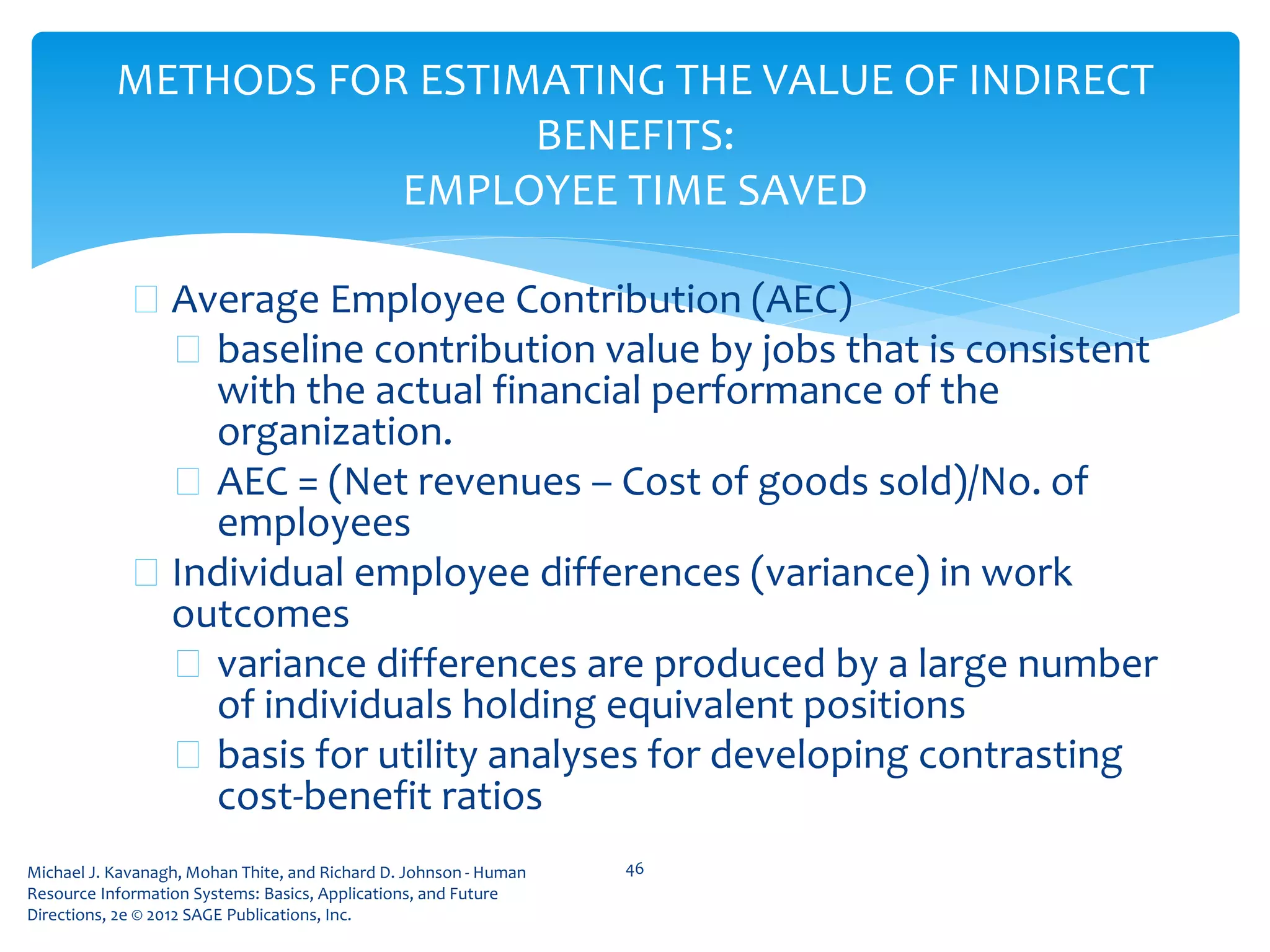 METHODS FOR ESTIMATING THE VALUE OF INDIRECT BENEFITS:
EMPLOYEE TIME SAVED

Average Employee Contribution (AEC)
baseline contribution value by jobs that is consistent with the actual financial performance of the organization.
AEC = (Net revenues – Cost of goods sold)/No. of employees
Individual employee differences (variance) in work outcomes
variance differences are produced by a large number of individuals holding equivalent positions
basis for utility analyses for developing contrasting cost-benefit ratios

Michael J. Kavanagh, Mohan Thite, and Richard D. Johnson - Human Resource Information Systems: Basics, Applications, and Future Directions, 2e © 2012 SAGE Publications, Inc.

46